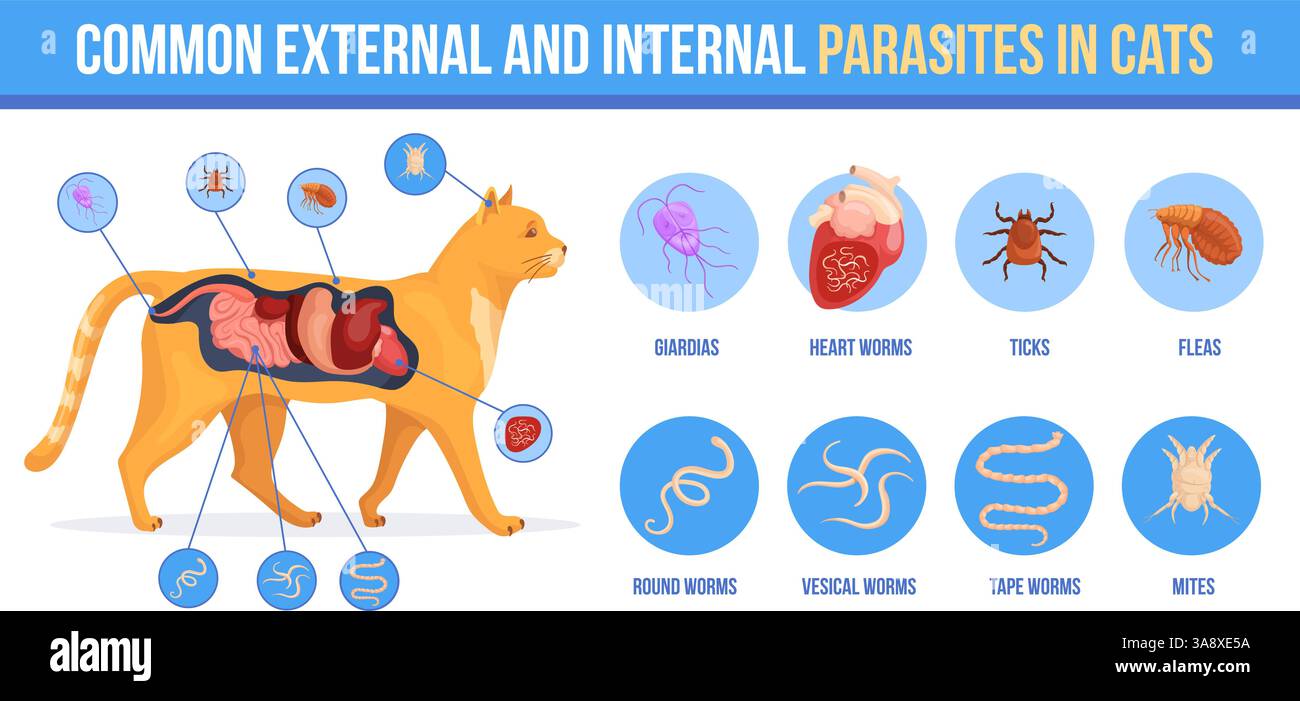 COMMON EXTERNAL AND INTERNAL PARASITES IN CATS

GIARDIAS
HEART WORMS
TICKS
FLEAS

ROUND WORMS
VESICAL WORMS
TAPE WORMS
MITES

alamy

Image ID: 3A8XE5A
www.alamy.com